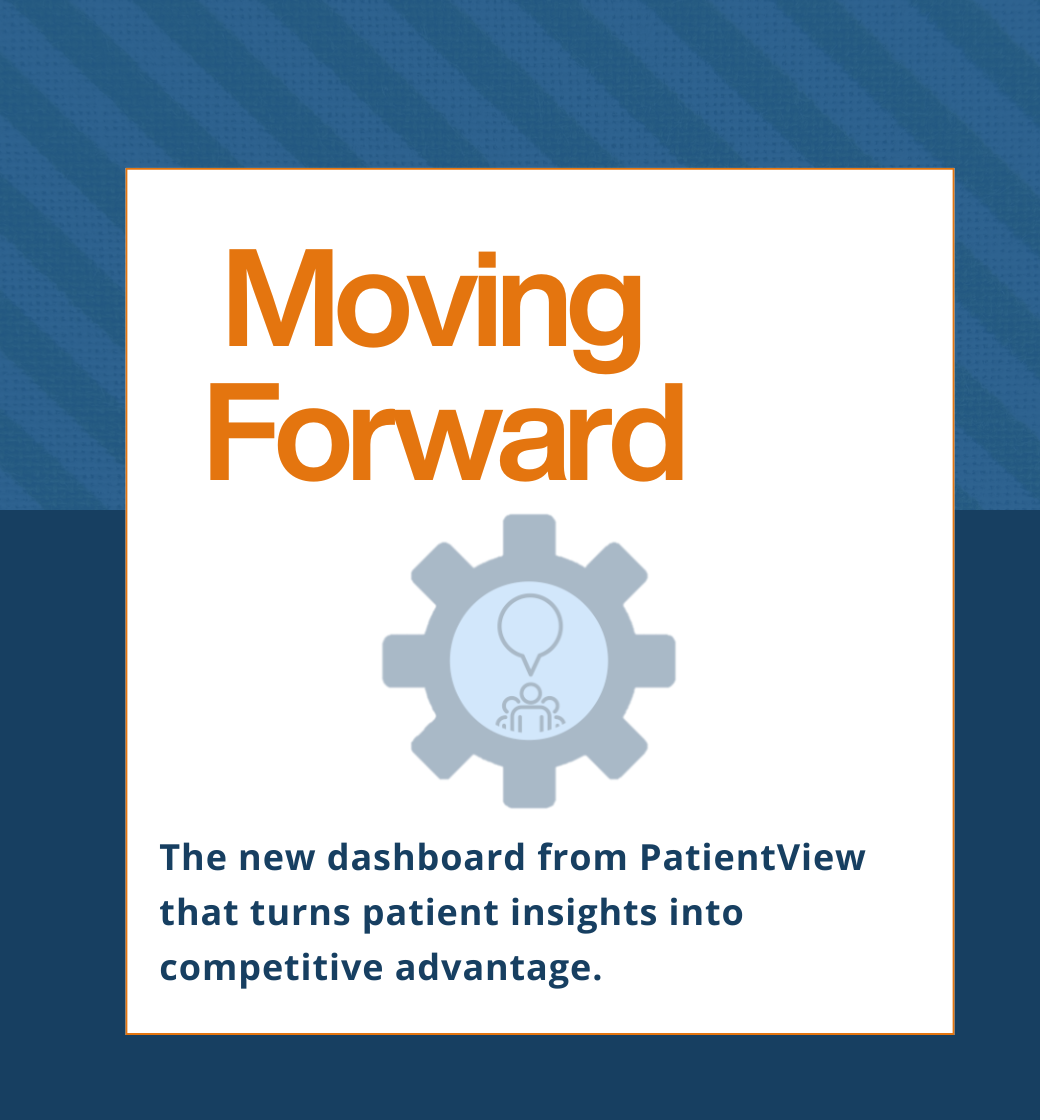 Moving Forward

The new dashboard from PatientView that turns patient insights into competitive advantage.